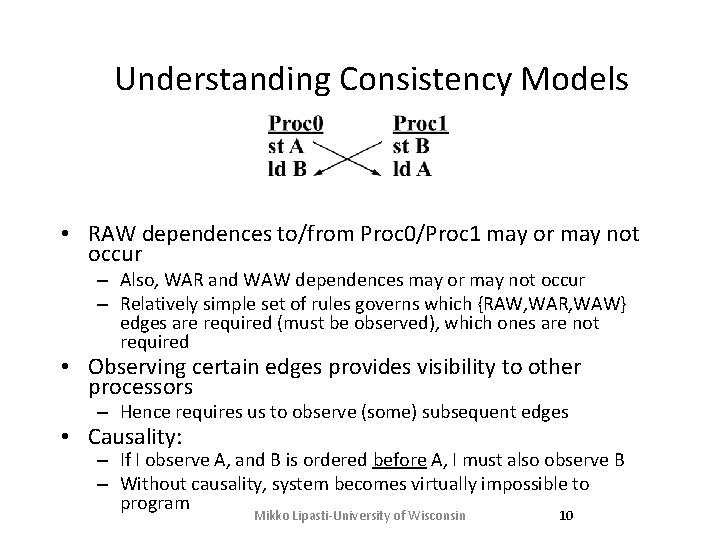 Understanding Consistency Models

Proc0
st A
ld B

Proc1
st B
ld A

• RAW dependences to/from Proc0/Proc1 may or may not occur
  – Also, WAR and WAW dependences may or may not occur
  – Relatively simple set of rules governs which {RAW,WAR,WAW} edges are required (must be observed), which ones are not required
• Observing certain edges provides visibility to other processors
  – Hence requires us to observe (some) subsequent edges
• Causality:
  – If I observe A, and B is ordered before A, I must also observe B
  – Without causality, system becomes virtually impossible to program

Mikko Lipasti-University of Wisconsin

10